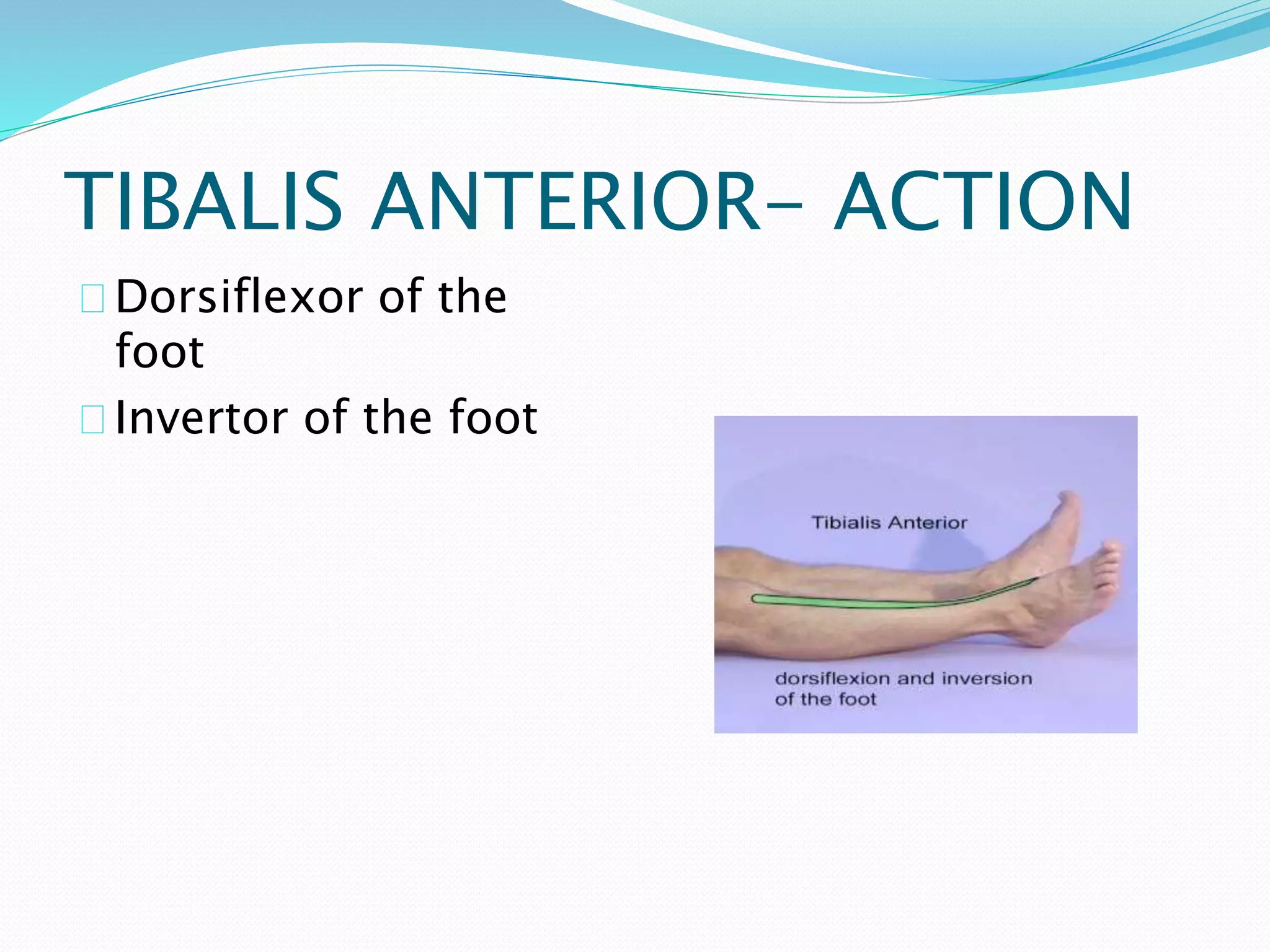 TIBALIS ANTERIOR– ACTION

Dorsiflexor of the foot

Invertor of the foot

Tibialis Anterior

dorsiflexion and inversion of the foot